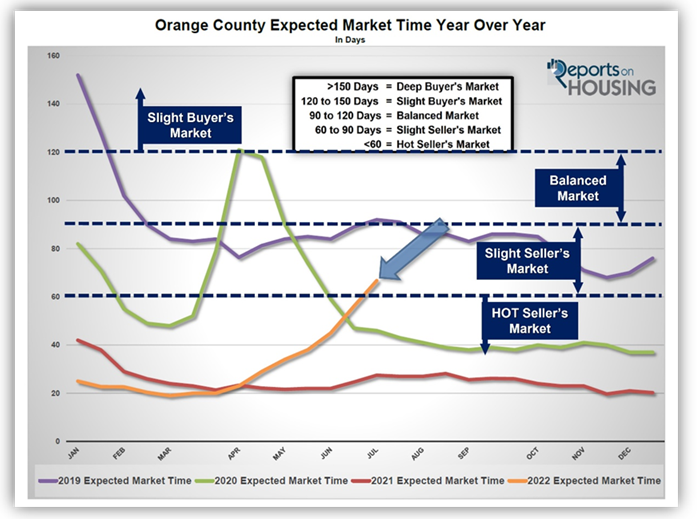 Orange County Expected Market Time Year Over Year
In Days

Reports on HOUSING

>150 Days = Deep Buyer's Market
120 to 150 Days = Slight Buyer's Market
90 to 120 Days = Balanced Market
60 to 90 Days = Slight Seller's Market
<60 = Hot Seller's Market

Slight Buyer's Market

Balanced Market

Slight Seller's Market

HOT Seller's Market

160
140
120
100
80
60
40
20
0

JAN FEB MAR APR MAY JUN JUL AUG SEP OCT NOV DEC

2019 Expected Market Time
2020 Expected Market Time
2021 Expected Market Time
2022 Expected Market Time